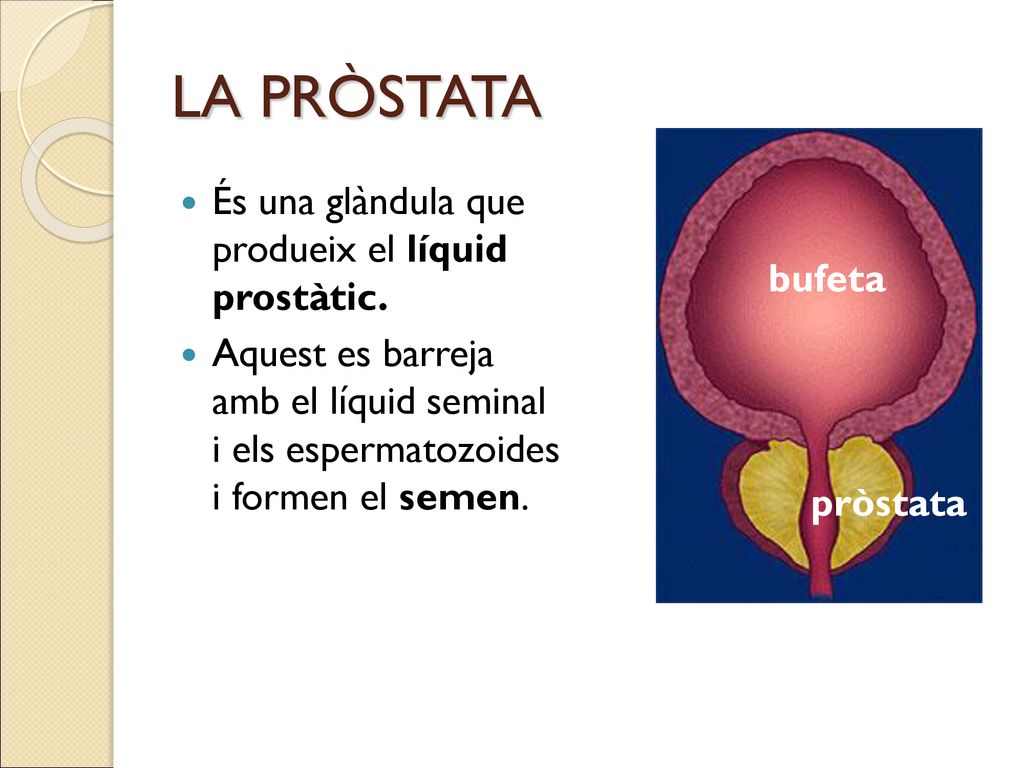 LA PRÒSTATA

És una glàndula que produeix el líquid prostàtic.

Aquest es barreja amb el líquid seminal i els espermatozoides i formen el semen.

bufeta

pròstata